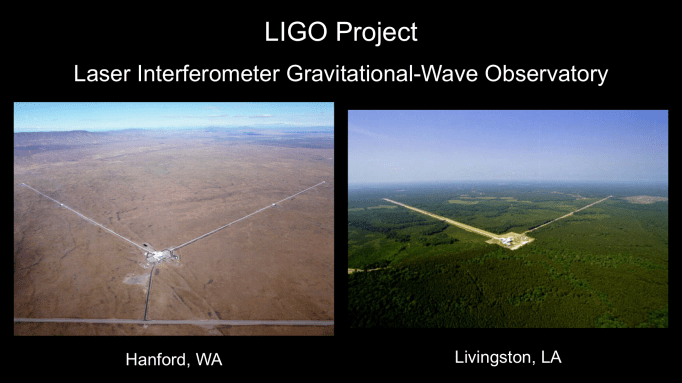 LIGO Project

Laser Interferometer Gravitational-Wave Observatory

Hanford, WA

Livingston, LA